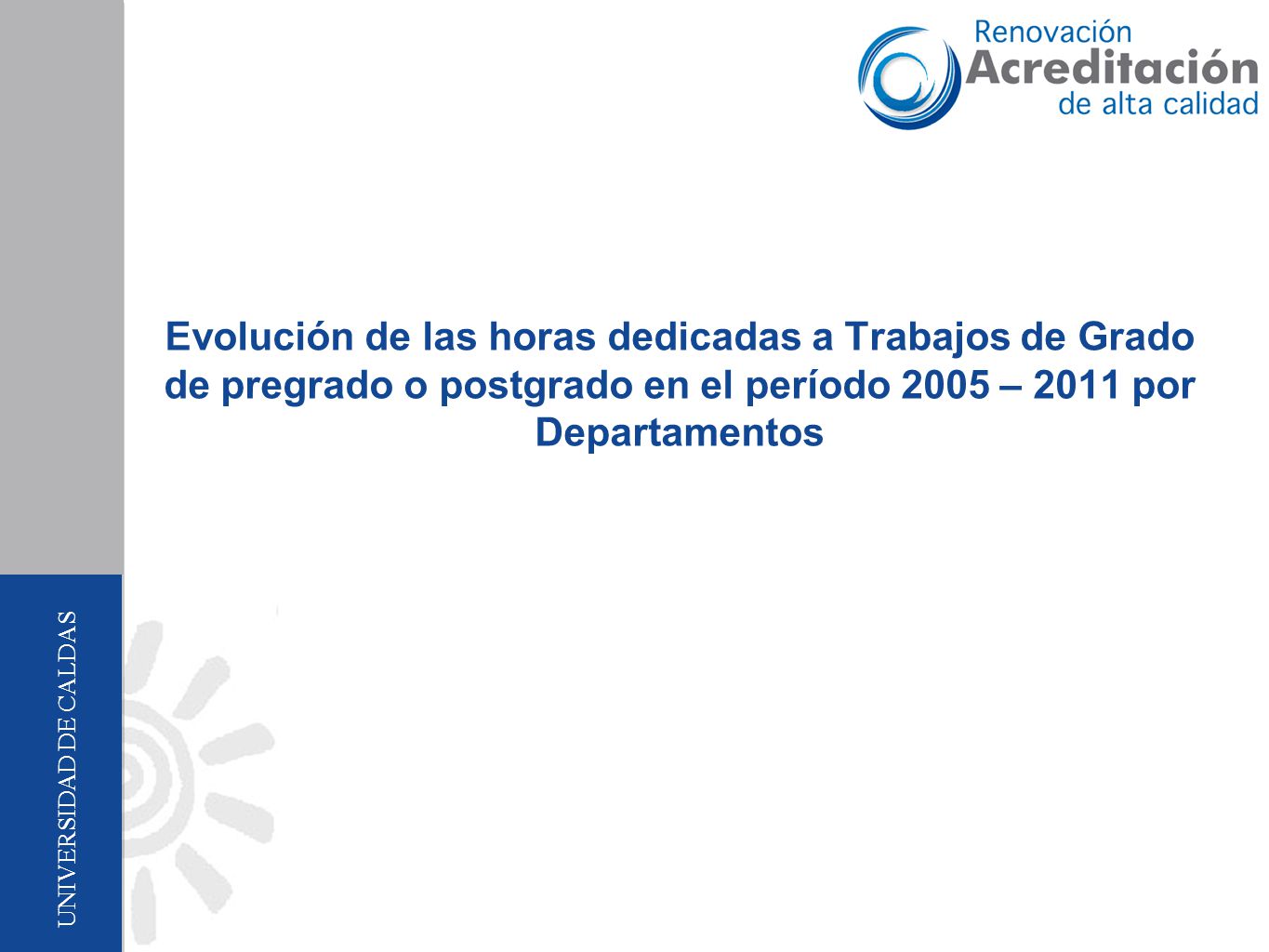 Renovación
Acreditación
de alta calidad

Evolución de las horas dedicadas a Trabajos de Grado de pregrado o postgrado en el período 2005 – 2011 por Departamentos

UNIVERSIDAD DE CALDAS